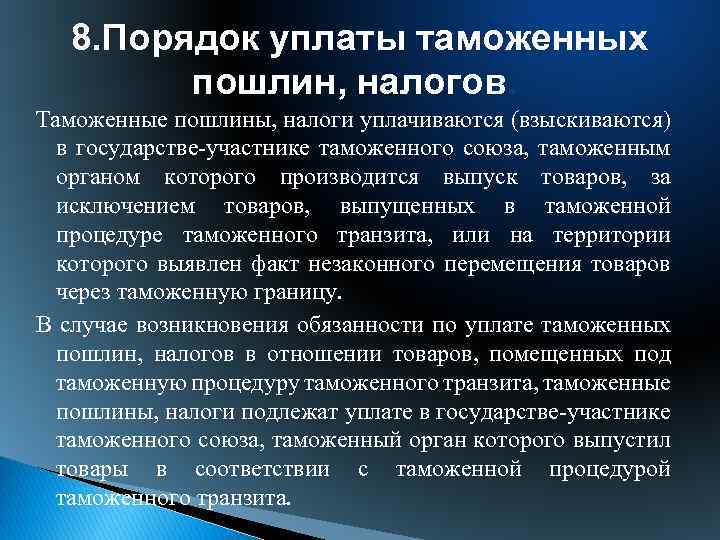 8.Порядок уплаты таможенных пошлин, налогов.

Таможенные пошлины, налоги уплачиваются (взыскиваются) в государстве-участнике таможенного союза, таможенным органом которого производится выпуск товаров, за исключением товаров, выпущенных в таможенной процедуре таможенного транзита, или на территории которого выявлен факт незаконного перемещения товаров через таможенную границу.

В случае возникновения обязанности по уплате таможенных пошлин, налогов в отношении товаров, помещенных под таможенную процедуру таможенного транзита, таможенные пошлины, налоги подлежат уплате в государстве-участнике таможенного союза, таможенный орган которого выпустил товары в соответствии с таможенной процедурой таможенного транзита.